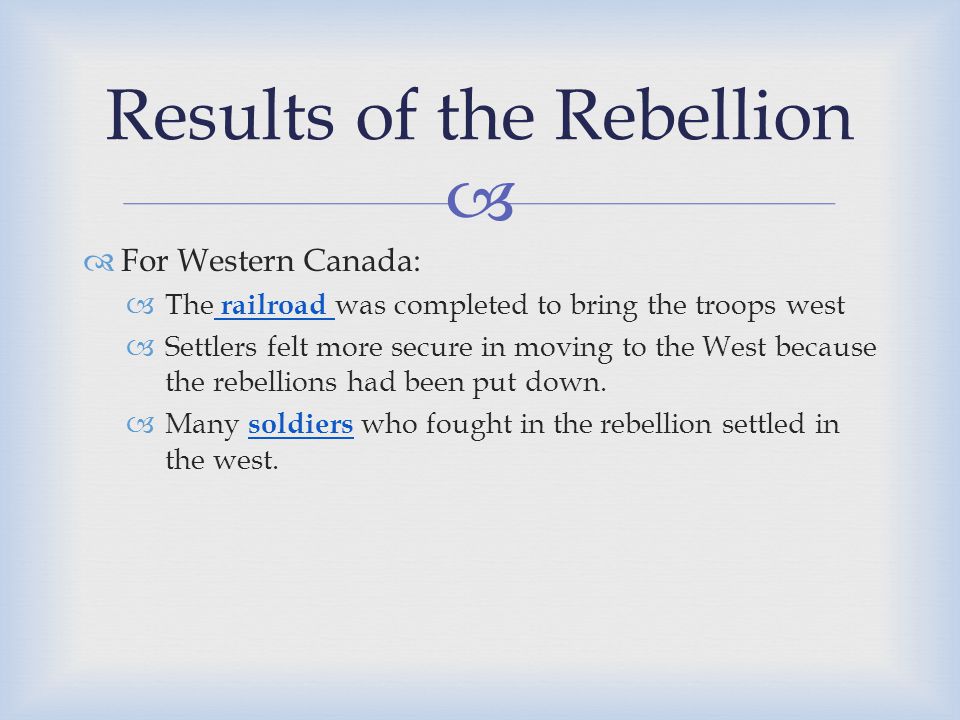 Results of the Rebellion

For Western Canada:

The railroad was completed to bring the troops west

Settlers felt more secure in moving to the West because the rebellions had been put down.

Many soldiers who fought in the rebellion settled in the west.